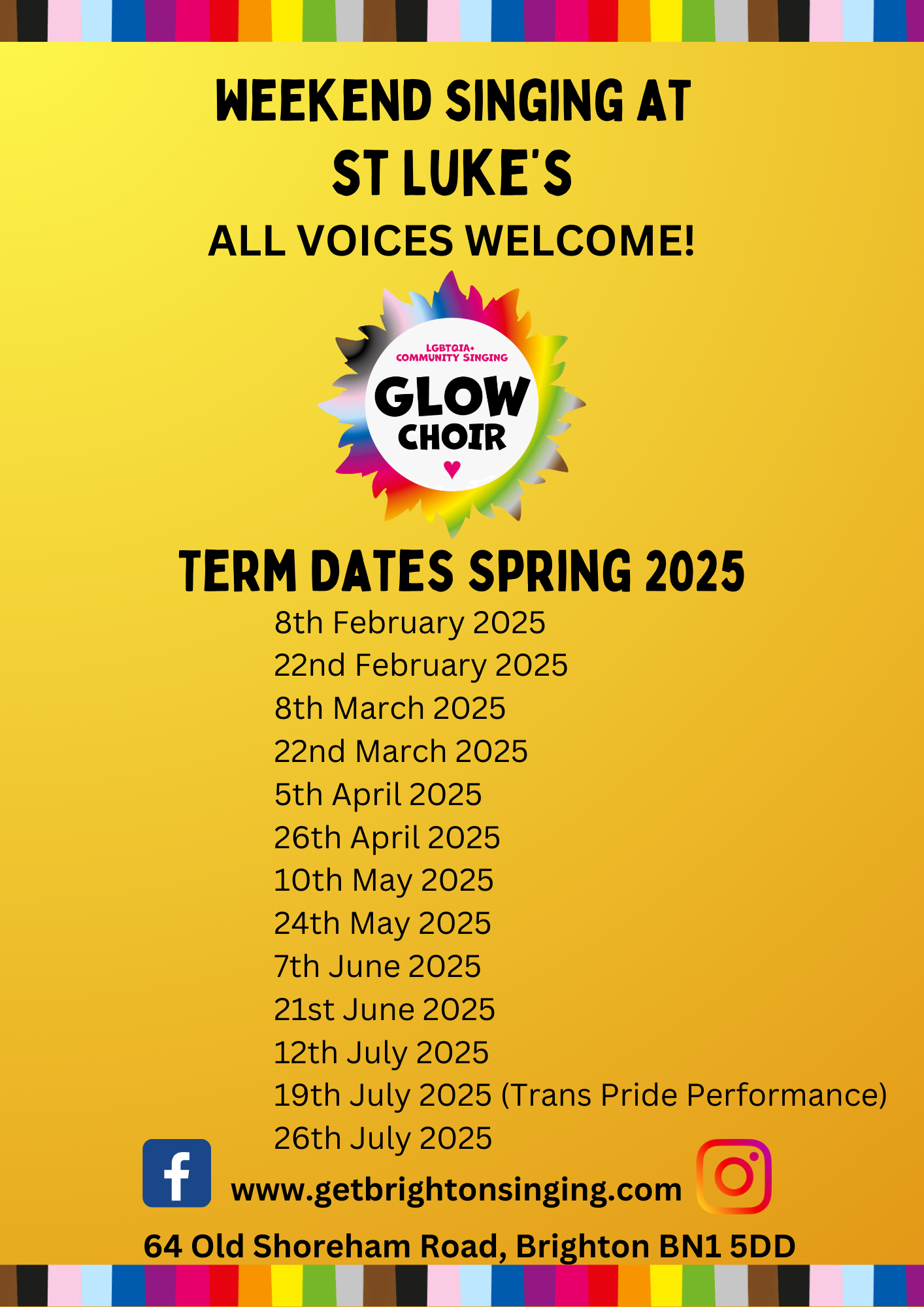 WEEKEND SINGING AT
ST LUKE'S
ALL VOICES WELCOME!

LGBTQIA+
COMMUNITY SINGING
GLOW
CHOIR

TERM DATES SPRING 2025
8th February 2025
22nd February 2025
8th March 2025
22nd March 2025
5th April 2025
26th April 2025
10th May 2025
24th May 2025
7th June 2025
21st June 2025
12th July 2025
19th July 2025 (Trans Pride Performance)
26th July 2025

www.getbrightonsinging.com

64 Old Shoreham Road, Brighton BN1 5DD